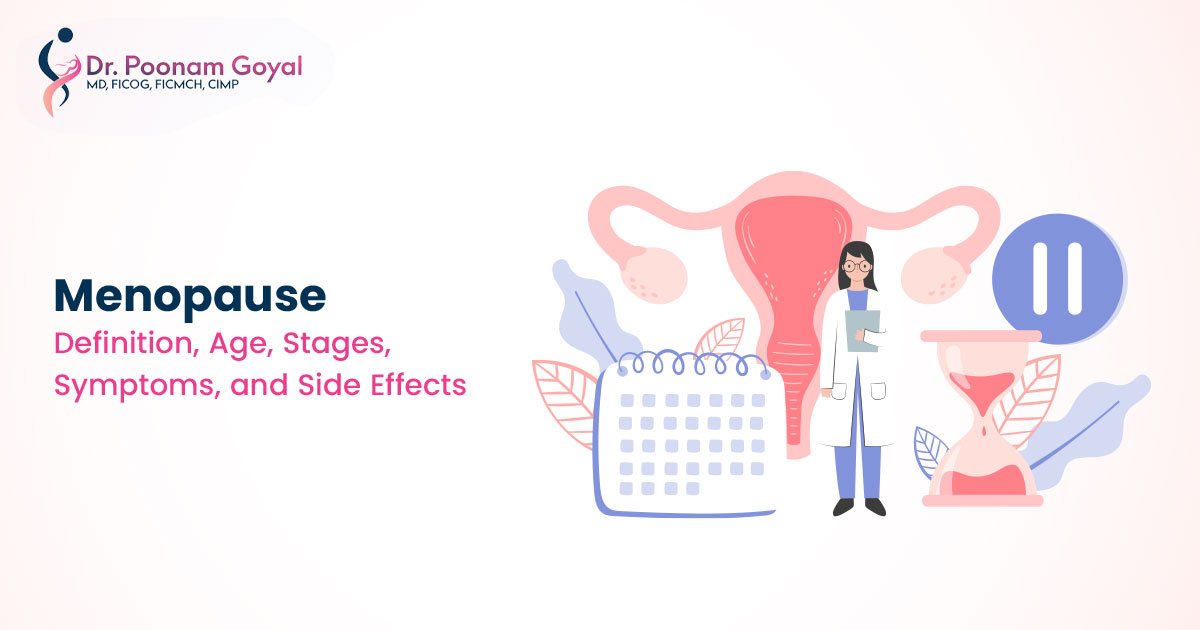 Dr. Poonam Goyal
MD, FICOG, FICMCH, CIMP

Menopause
Definition, Age, Stages, Symptoms, and Side Effects